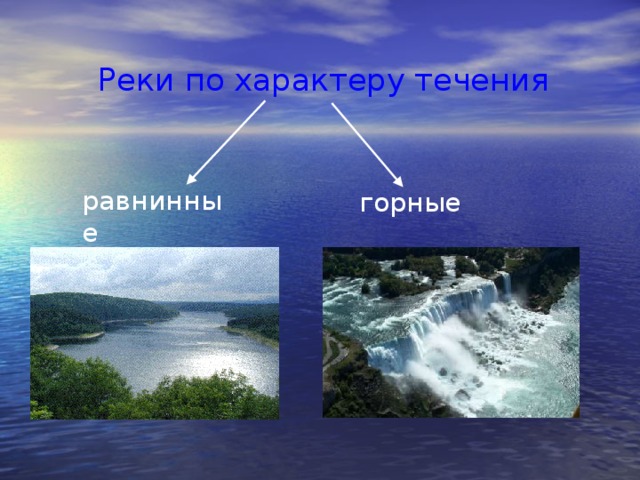 Реки по характеру течения

равнинные

горные